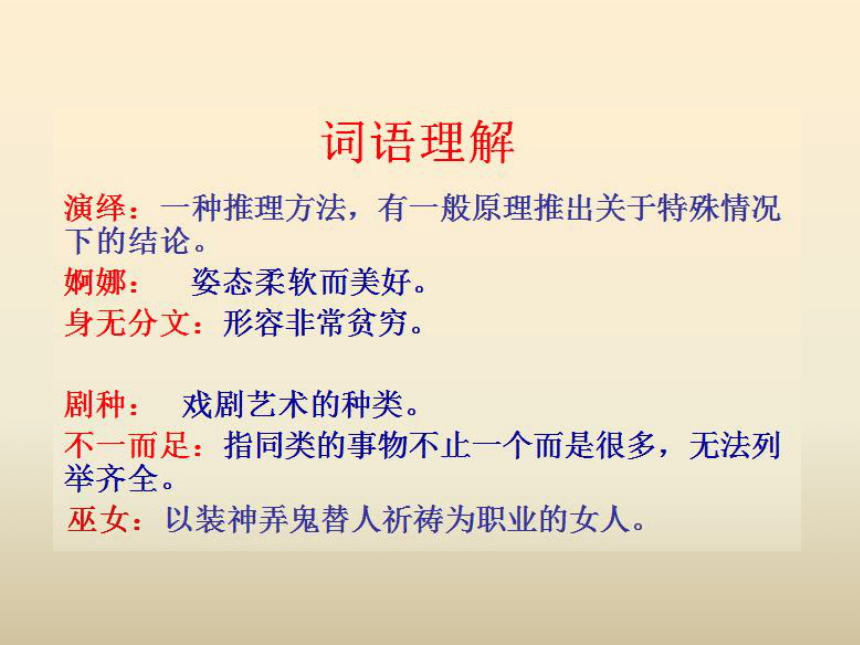 词语理解

演绎：一种推理方法，有一般原理推出关于特殊情况下的结论。

婀娜： 姿态柔软而美好。

身无分文：形容非常贫穷。

剧种： 戏剧艺术的种类。

不一而足：指同类的事物不止一个而是很多，无法列举齐全。

巫女：以装神弄鬼替人祈祷为职业的女人。